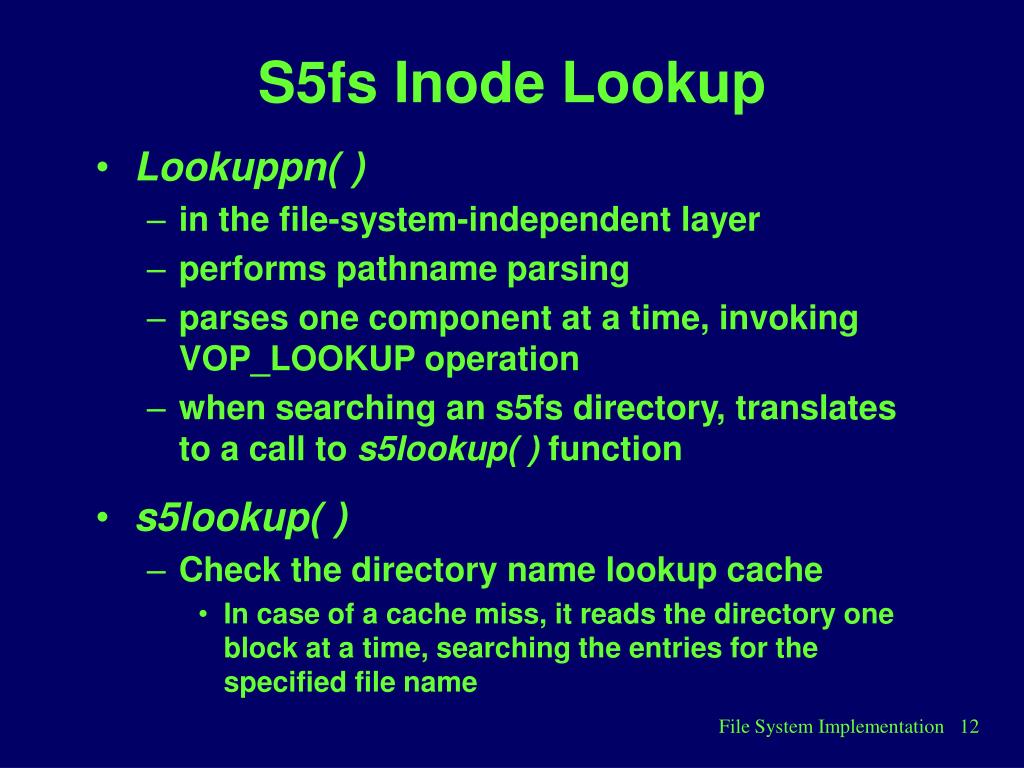 S5fs Inode Lookup

• Lookuppn( )
– in the file-system-independent layer
– performs pathname parsing
– parses one component at a time, invoking VOP_LOOKUP operation
– when searching an s5fs directory, translates to a call to s5lookup( ) function

• s5lookup( )
– Check the directory name lookup cache
• In case of a cache miss, it reads the directory one block at a time, searching the entries for the specified file name

File System Implementation 12